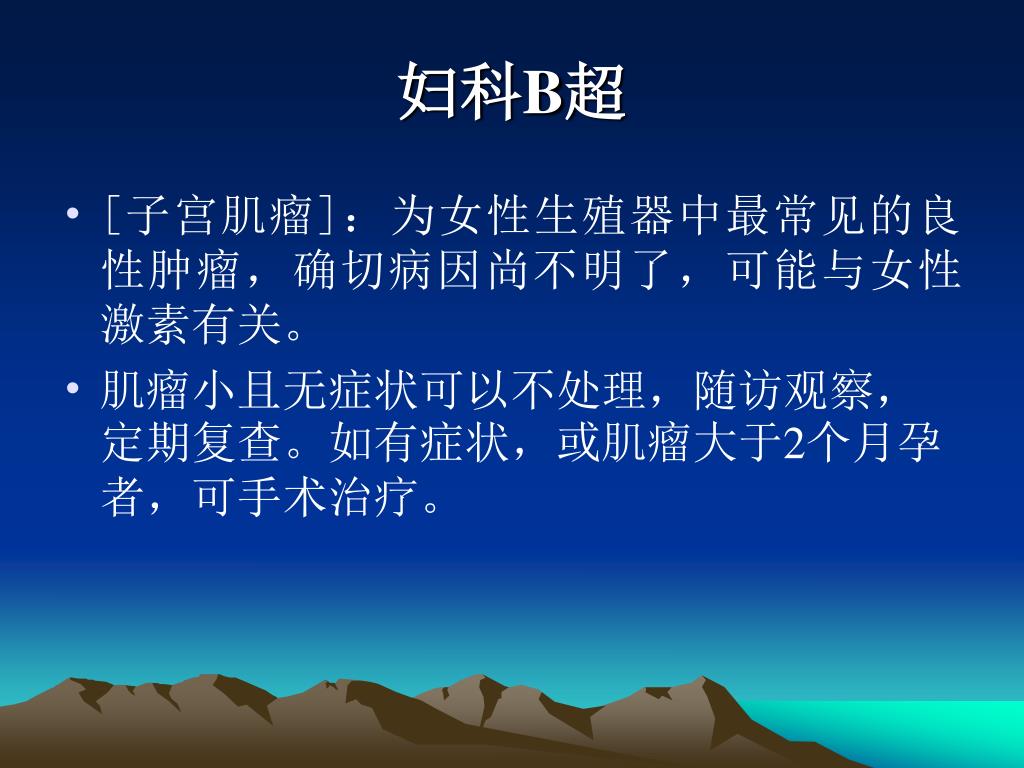 妇科B超

• ［子宫肌瘤］：为女性生殖器中最常见的良性肿瘤，确切病因尚不明了，可能与女性激素有关。

• 肌瘤小且无症状可以不处理，随访观察，定期复查。如有症状，或肌瘤大于2个月孕者，可手术治疗。